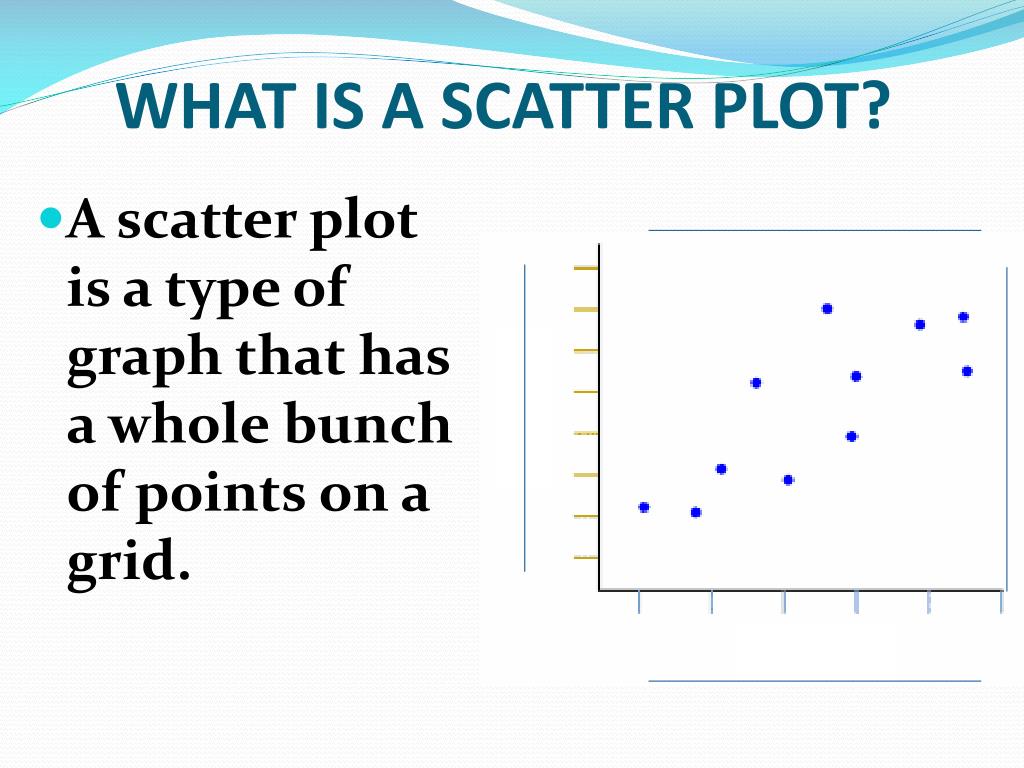 WHAT IS A SCATTER PLOT?

A scatter plot is a type of graph that has a whole bunch of points on a grid.